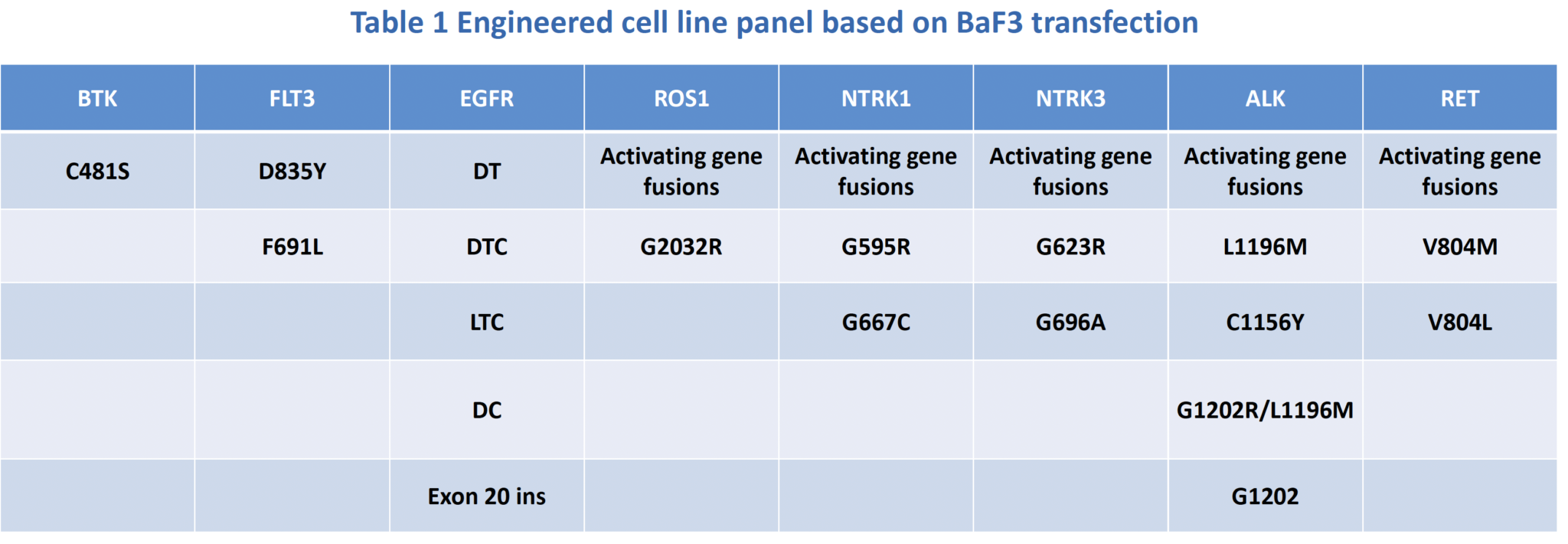 Table 1 Engineered cell line panel based on BaF3 transfection

| BTK | FLT3 | EGFR | ROS1 | NTRK1 | NTRK3 | ALK | RET |
|---|---|---|---|---|---|---|---|
| C481S | D835Y | DT | Activating gene fusions | Activating gene fusions | Activating gene fusions | Activating gene fusions | Activating gene fusions |
| | F691L | DTC | G2032R | G595R | G623R | L1196M | V804M |
| | | LTC | | G667C | G696A | C1156Y | V804L |
| | | DC | | | | G1202R/L1196M | |
| | | Exon 20 ins | | | | G1202 | |